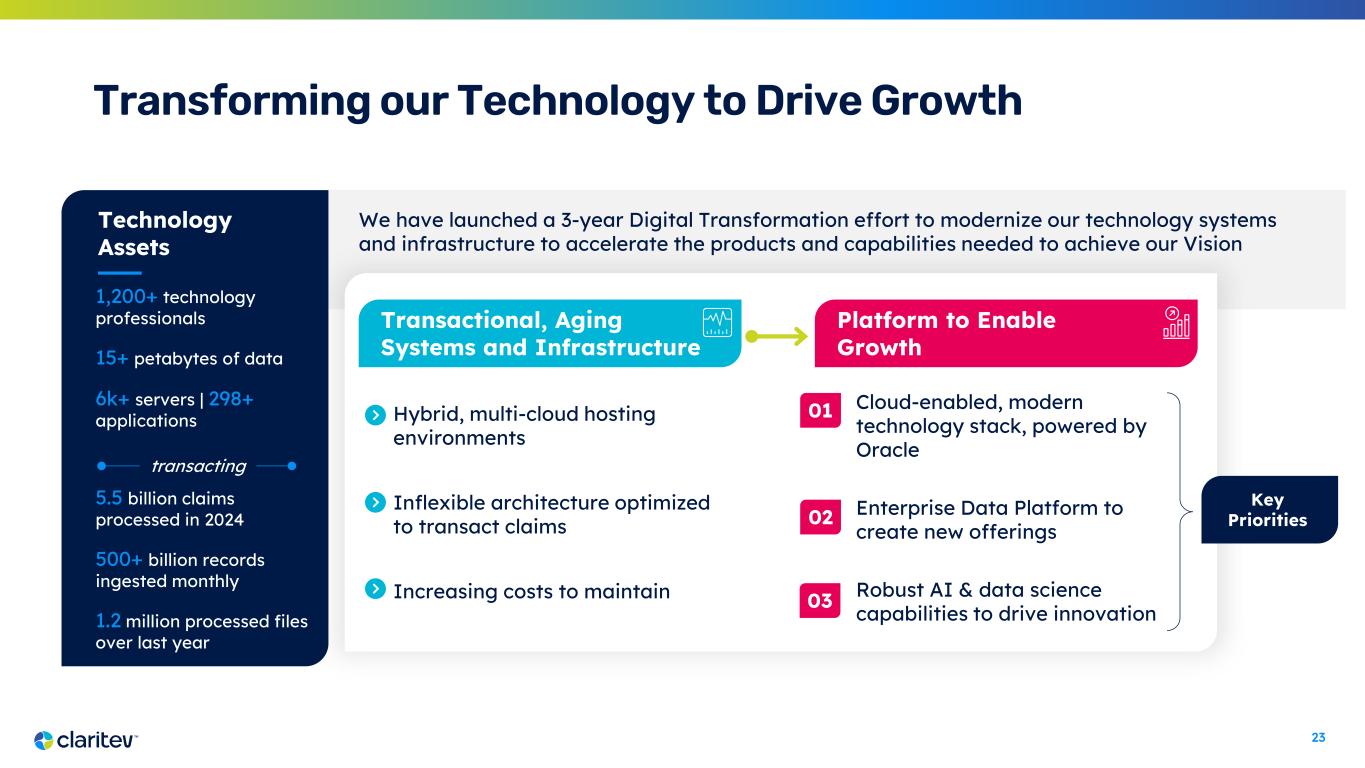 Transforming our Technology to Drive Growth

Technology Assets

1,200+ technology professionals

15+ petabytes of data

6k+ servers | 298+ applications

transacting

5.5 billion claims processed in 2024

500+ billion records ingested monthly

1.2 million processed files over last year

We have launched a 3-year Digital Transformation effort to modernize our technology systems and infrastructure to accelerate the products and capabilities needed to achieve our Vision

Transactional, Aging Systems and Infrastructure

Hybrid, multi-cloud hosting environments

Inflexible architecture optimized to transact claims

Increasing costs to maintain

Platform to Enable Growth

01 Cloud-enabled, modern technology stack, powered by Oracle

02 Enterprise Data Platform to create new offerings

03 Robust AI & data science capabilities to drive innovation

Key Priorities

claritev

23